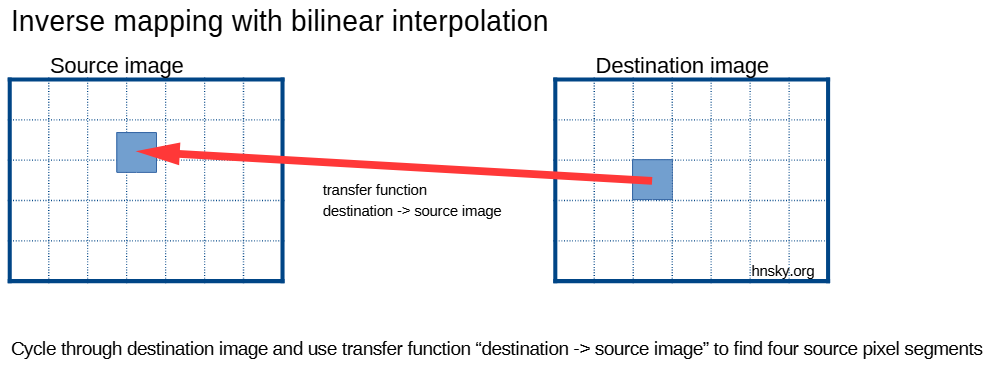 Inverse mapping with bilinear interpolation

Source image

Destination image

transfer function
destination -> source image

hnsky.org

Cycle through destination image and use transfer function “destination -> source image” to find four source pixel segments